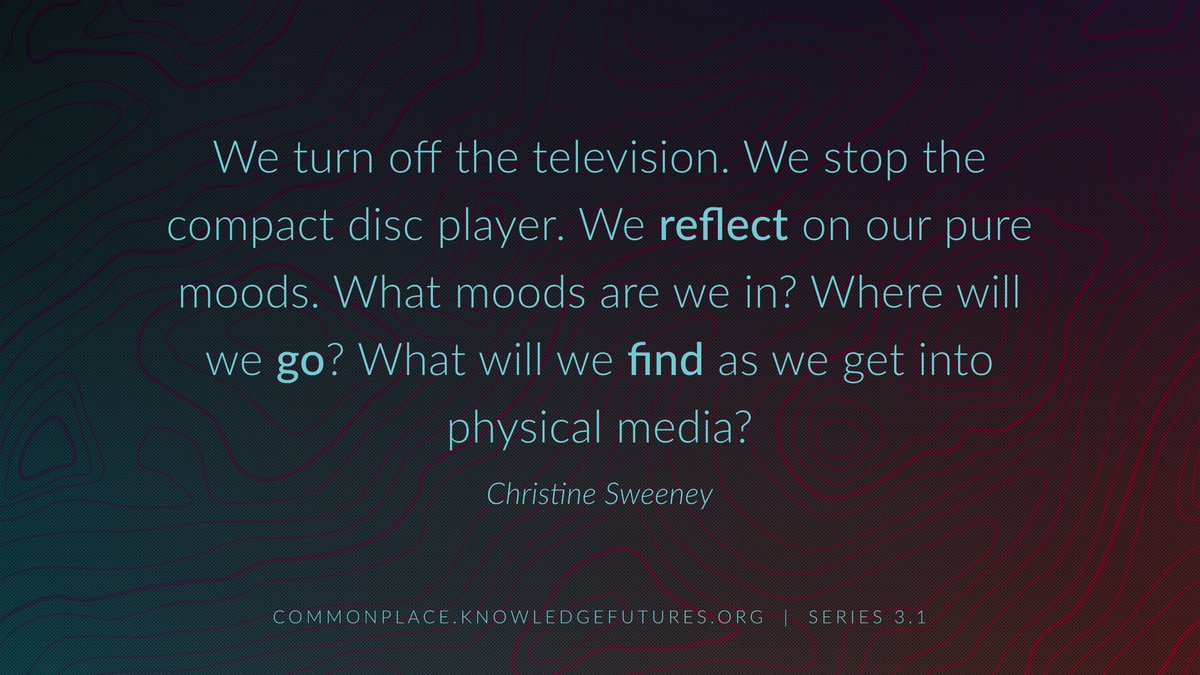 We turn off the television. We stop the compact disc player. We reflect on our pure moods. What moods are we in? Where will we go? What will we find as we get into physical media?

Christine Sweeney

COMMONPLACE.KNOWLEDGEFUTURES.ORG | SERIES 3.1